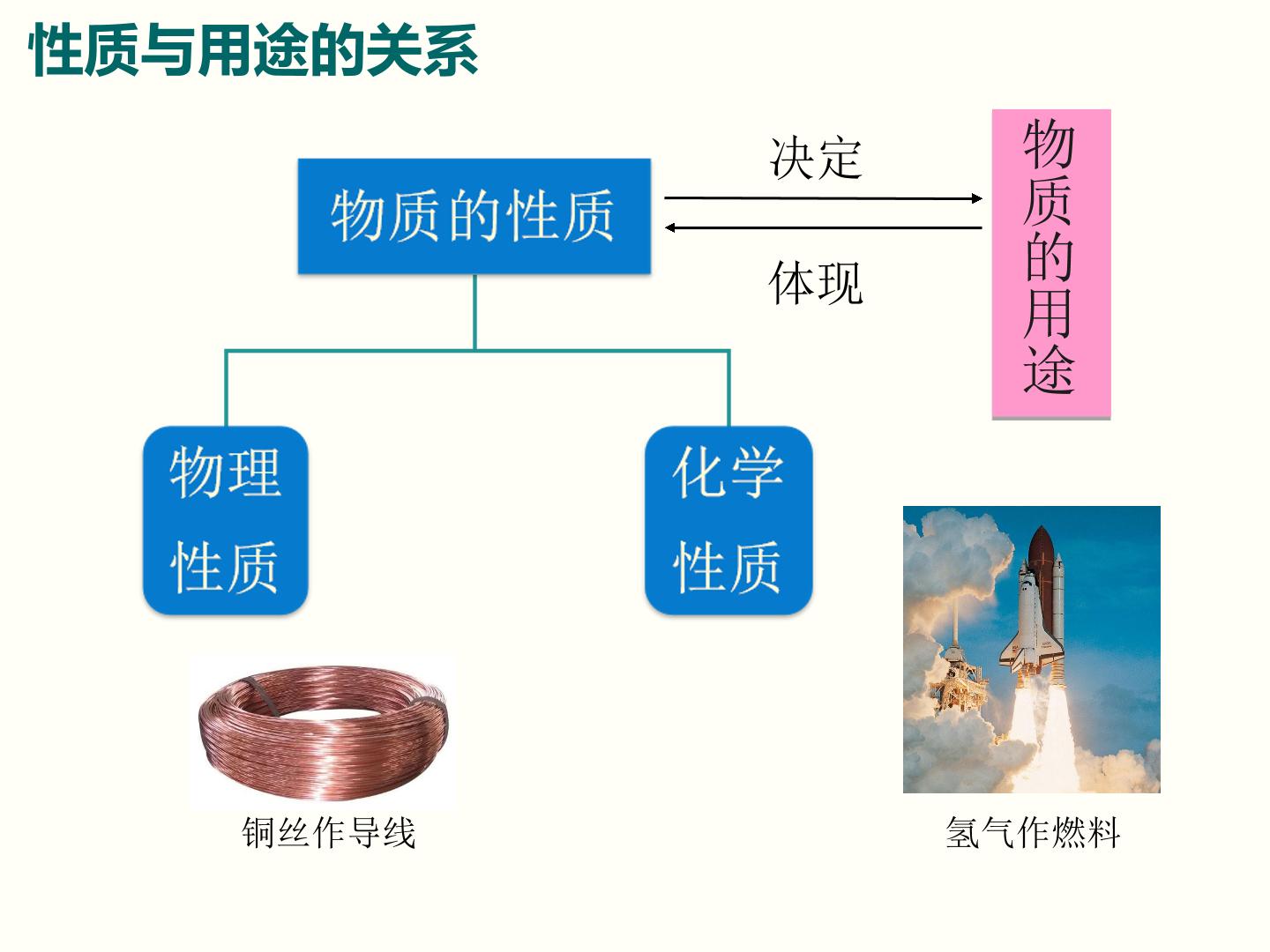 性质与用途的关系

物质的性质

决定

体现

物质的用途

物理性质

化学性质

铜丝作导线

氢气作燃料